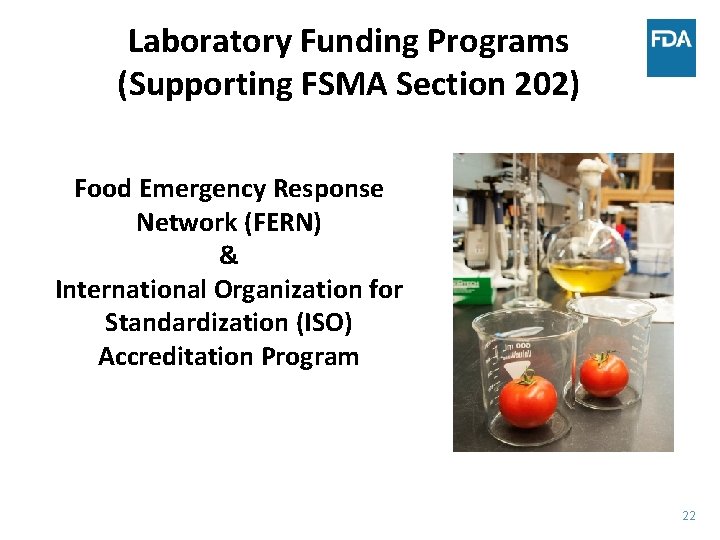 Laboratory Funding Programs
(Supporting FSMA Section 202)

FDA

Food Emergency Response Network (FERN)
&
International Organization for Standardization (ISO) Accreditation Program

22